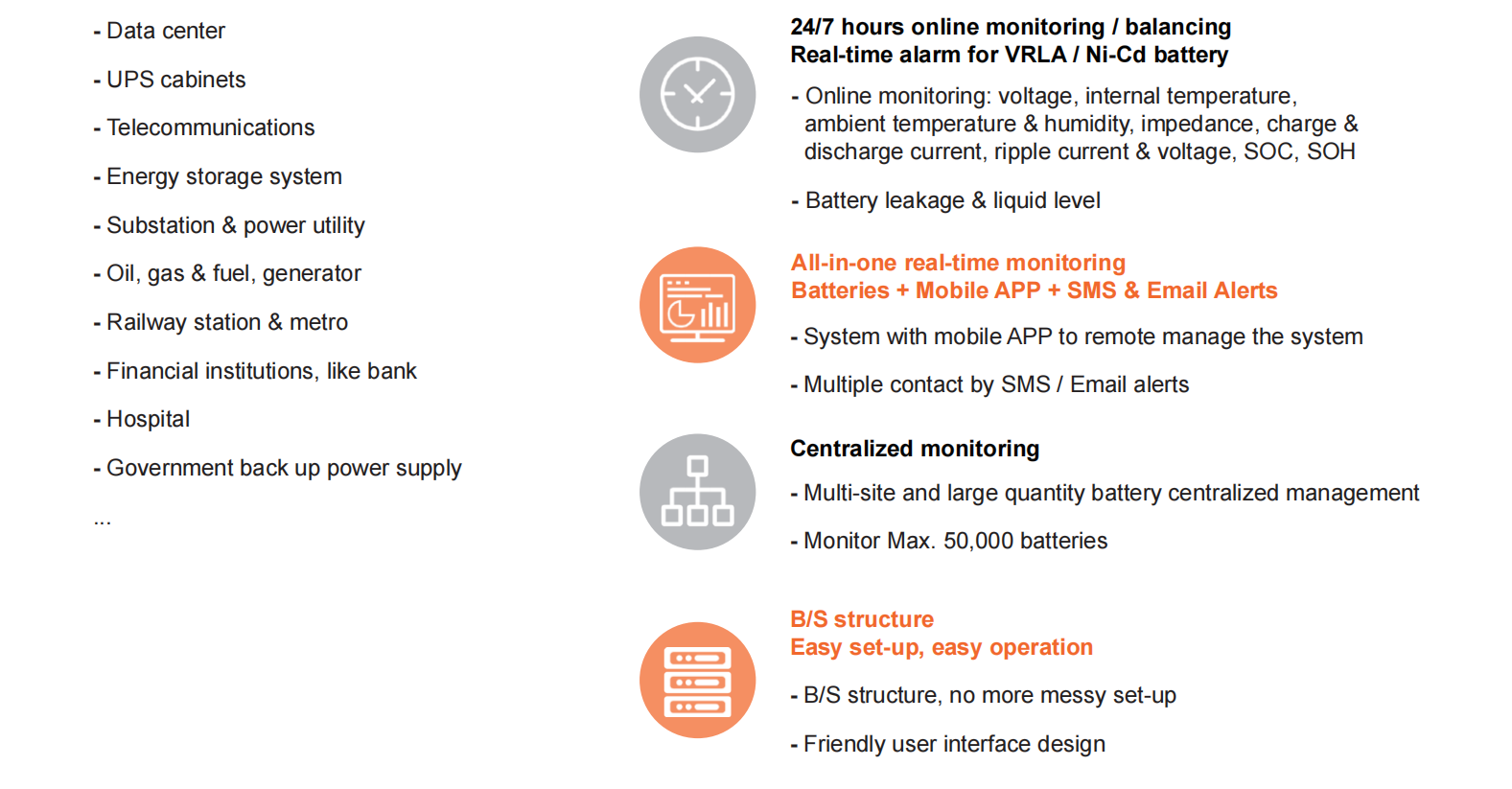 - Data center

- UPS cabinets

- Telecommunications

- Energy storage system

- Substation & power utility

- Oil, gas & fuel, generator

- Railway station & metro

- Financial institutions, like bank

- Hospital

- Government back up power supply

...

24/7 hours online monitoring / balancing
Real-time alarm for VRLA / Ni-Cd battery

- Online monitoring: voltage, internal temperature, ambient temperature & humidity, impedance, charge & discharge current, ripple current & voltage, SOC, SOH

- Battery leakage & liquid level

All-in-one real-time monitoring
Batteries + Mobile APP + SMS & Email Alerts

- System with mobile APP to remote manage the system

- Multiple contact by SMS / Email alerts

Centralized monitoring

- Multi-site and large quantity battery centralized management

- Monitor Max. 50,000 batteries

B/S structure
Easy set-up, easy operation

- B/S structure, no more messy set-up

- Friendly user interface design